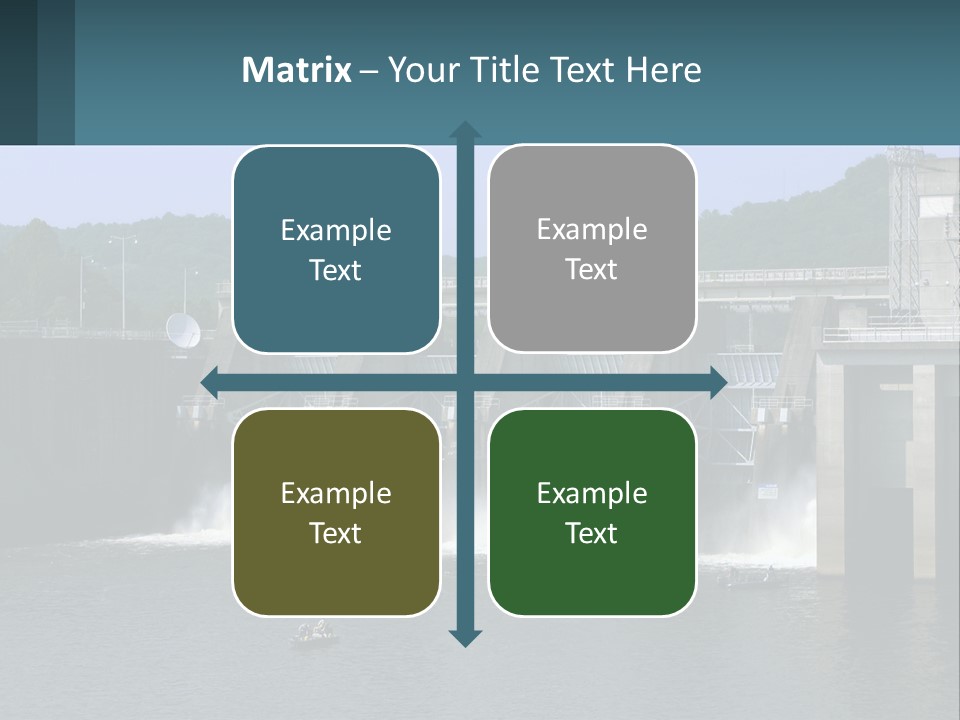 Matrix – Your Title Text Here

Example Text

Example Text

Example Text

Example Text